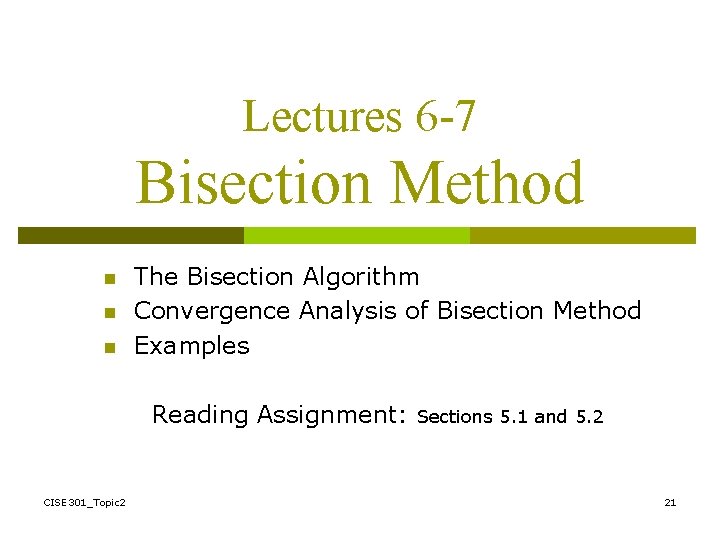 Lectures 6-7
Bisection Method

- The Bisection Algorithm
- Convergence Analysis of Bisection Method
- Examples

Reading Assignment: Sections 5.1 and 5.2

CISE301_Topic2

21